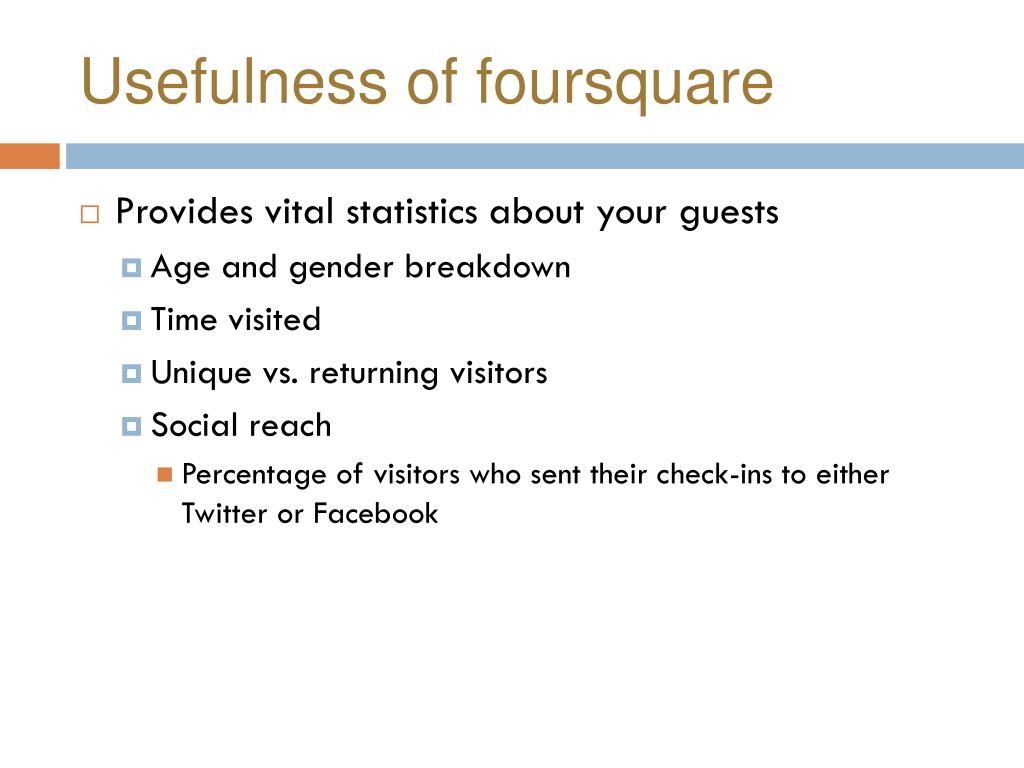 Usefulness of foursquare

Provides vital statistics about your guests

Age and gender breakdown

Time visited

Unique vs. returning visitors

Social reach

Percentage of visitors who sent their check-ins to either Twitter or Facebook